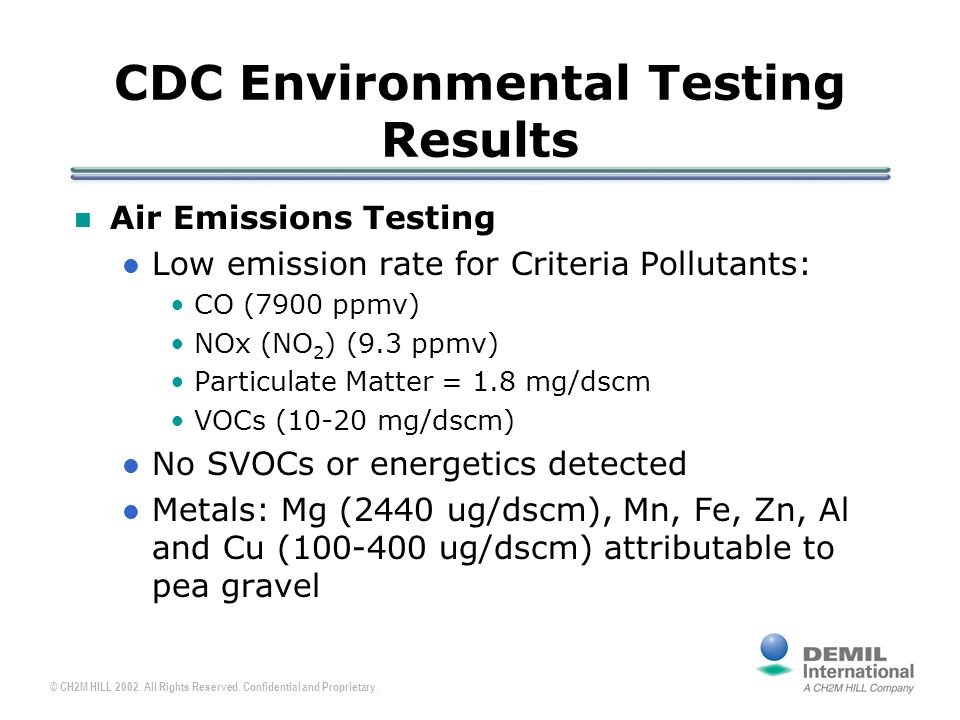 CDC Environmental Testing Results

Air Emissions Testing

Low emission rate for Criteria Pollutants:

CO (7900 ppmv)

NOx ($NO_2$) (9.3 ppmv)

Particulate Matter = 1.8 mg/dscm

VOCs (10-20 mg/dscm)

No SVOCs or energetics detected

Metals: Mg (2440 ug/dscm), Mn, Fe, Zn, Al and Cu (100-400 ug/dscm) attributable to pea gravel

© CH2M HILL 2002. All Rights Reserved. Confidential and Proprietary.

DEMIL International
A CH2M HILL Company